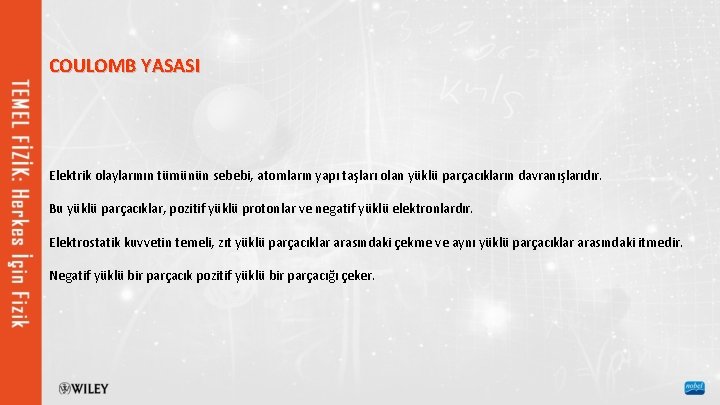 TEMEL FİZİK: Herkes İçin Fizik

COULOMB YASASI

Elektrik olaylarının tümünün sebebi, atomların yapı taşları olan yüklü parçacıkların davranışlarıdır.

Bu yüklü parçacıklar, pozitif yüklü protonlar ve negatif yüklü elektronlardır.

Elektrostatik kuvvetin temeli, zıt yüklü parçacıklar arasındaki çekme ve aynı yüklü parçacıklar arasındaki itmedir.

Negatif yüklü bir parçacık pozitif yüklü bir parçacığı çeker.

WILEY

nobel